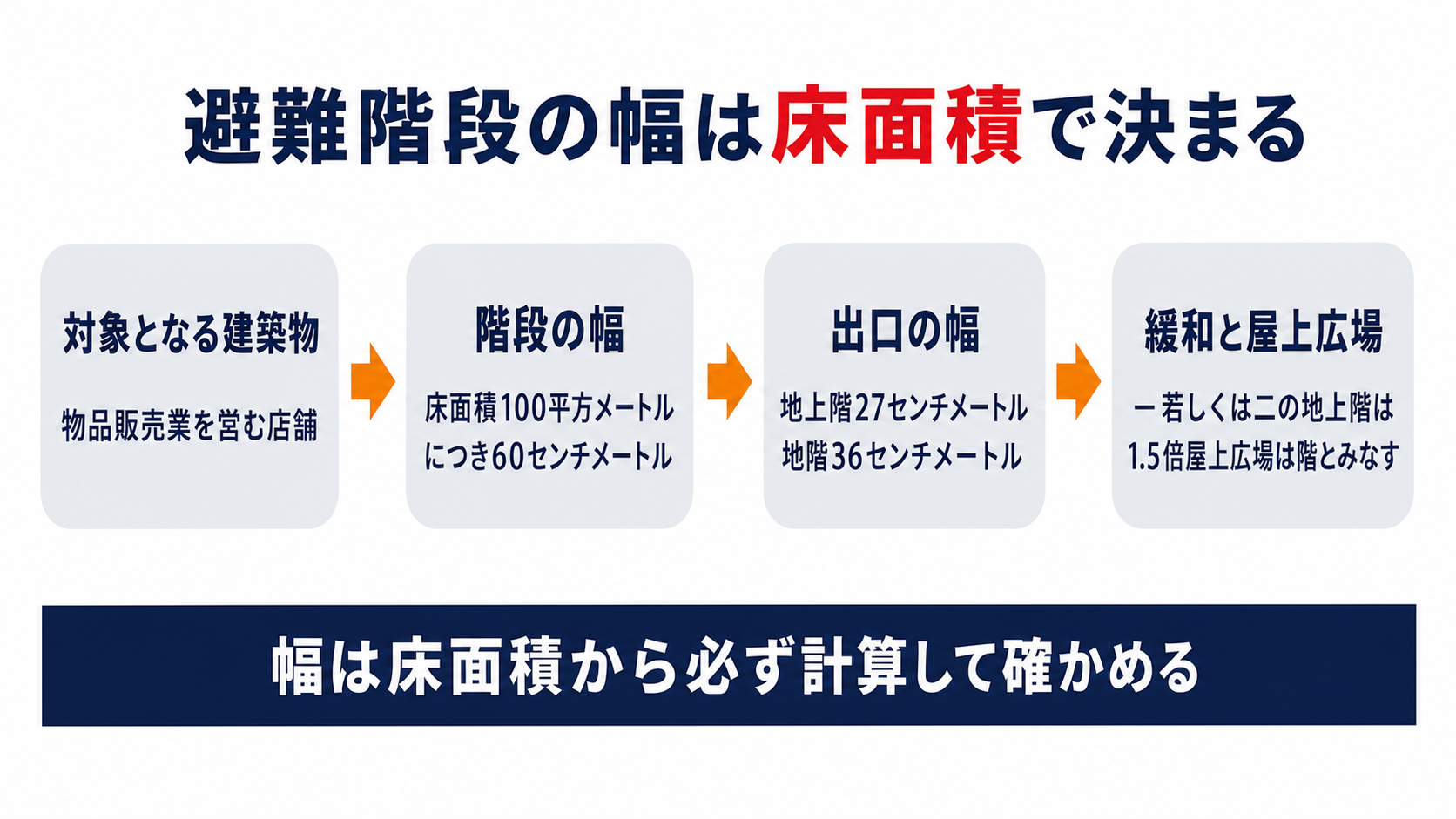 避難階段の幅は床面積で決まる

対象となる建築物

物品販売業を営む店舗

階段の幅

床面積100平方メートルにつき60センチメートル

出口の幅

地上階27センチメートル
地階36センチメートル

緩和と屋上広場

一若しくは二の地上階は1.5倍屋上広場は階とみなす

幅は床面積から必ず計算して確かめる